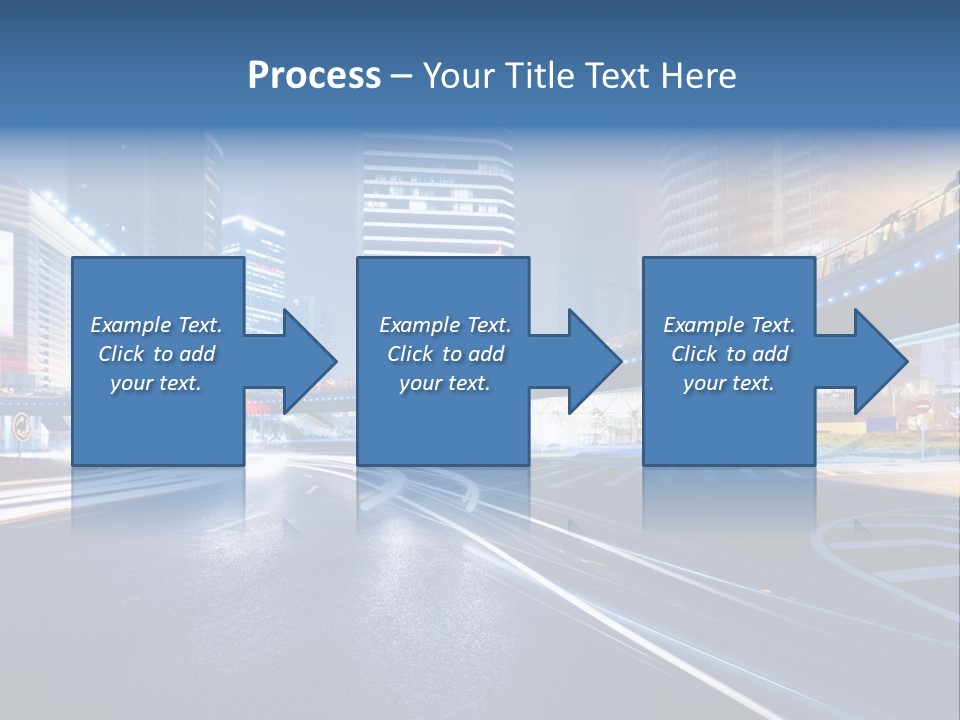 Process – Your Title Text Here

Example Text. Click to add your text.

Example Text. Click to add your text.

Example Text. Click to add your text.